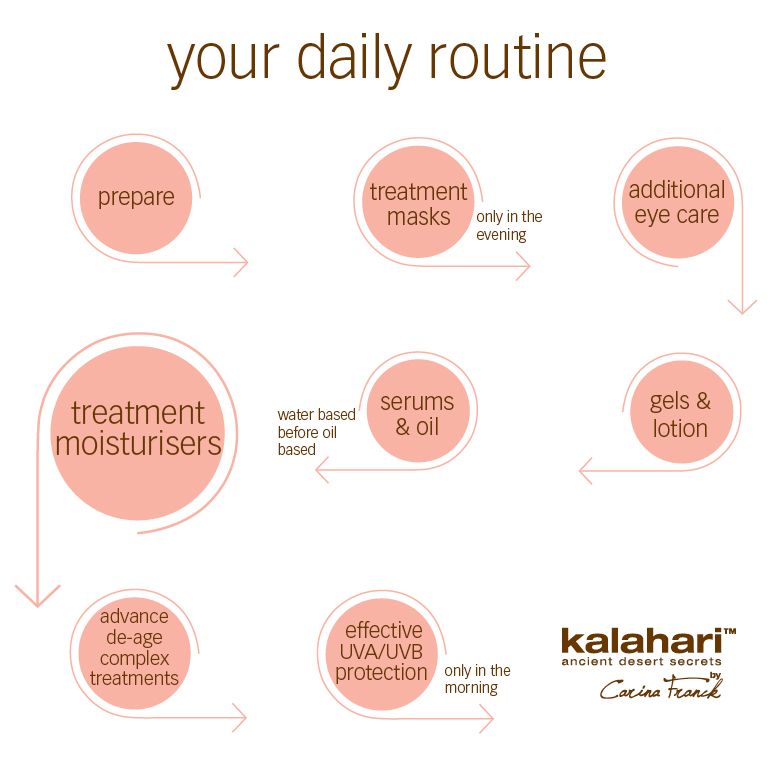 your daily routine

prepare

treatment masks

only in the evening

additional eye care

gels & lotion

serums & oil

water based before oil based

treatment moisturisers

advance de-age complex treatments

effective UVA/UVB protection

only in the morning

kalahari™
ancient desert secrets
by
Carina Franck